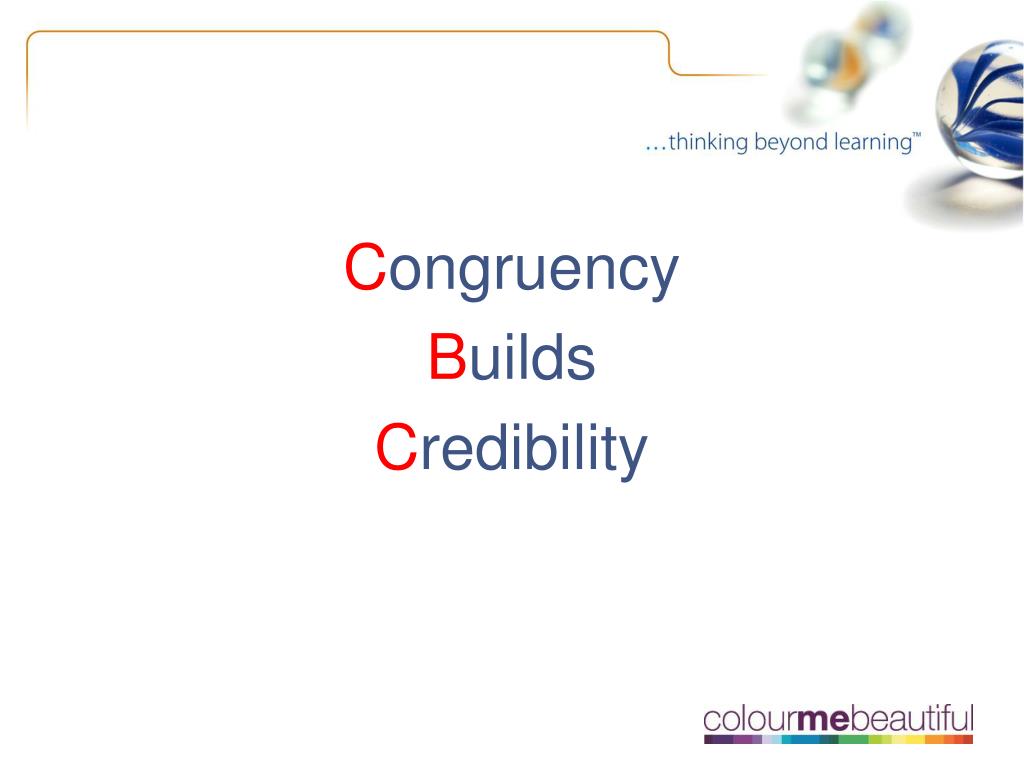 …thinking beyond learning™

Congruency
Builds
Credibility

colourmebeautiful